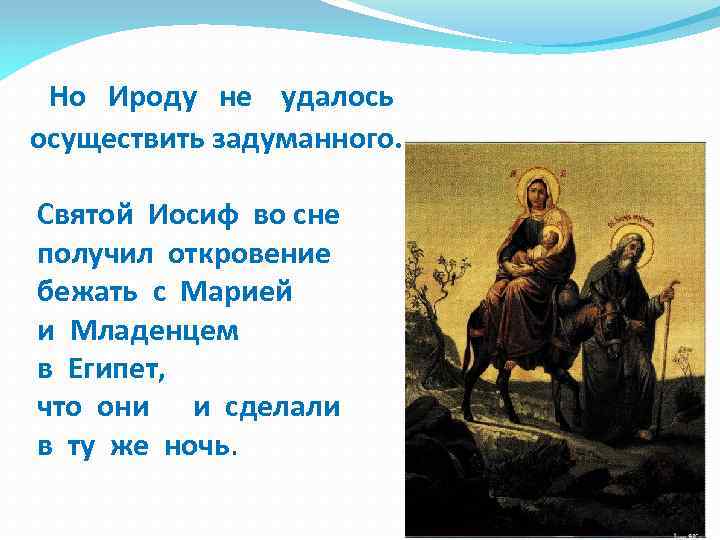 Но Ироду не удалось осуществить задуманного.

Святой Иосиф во сне получил откровение бежать с Марией и Младенцем в Египет, что они и сделали в ту же ночь.